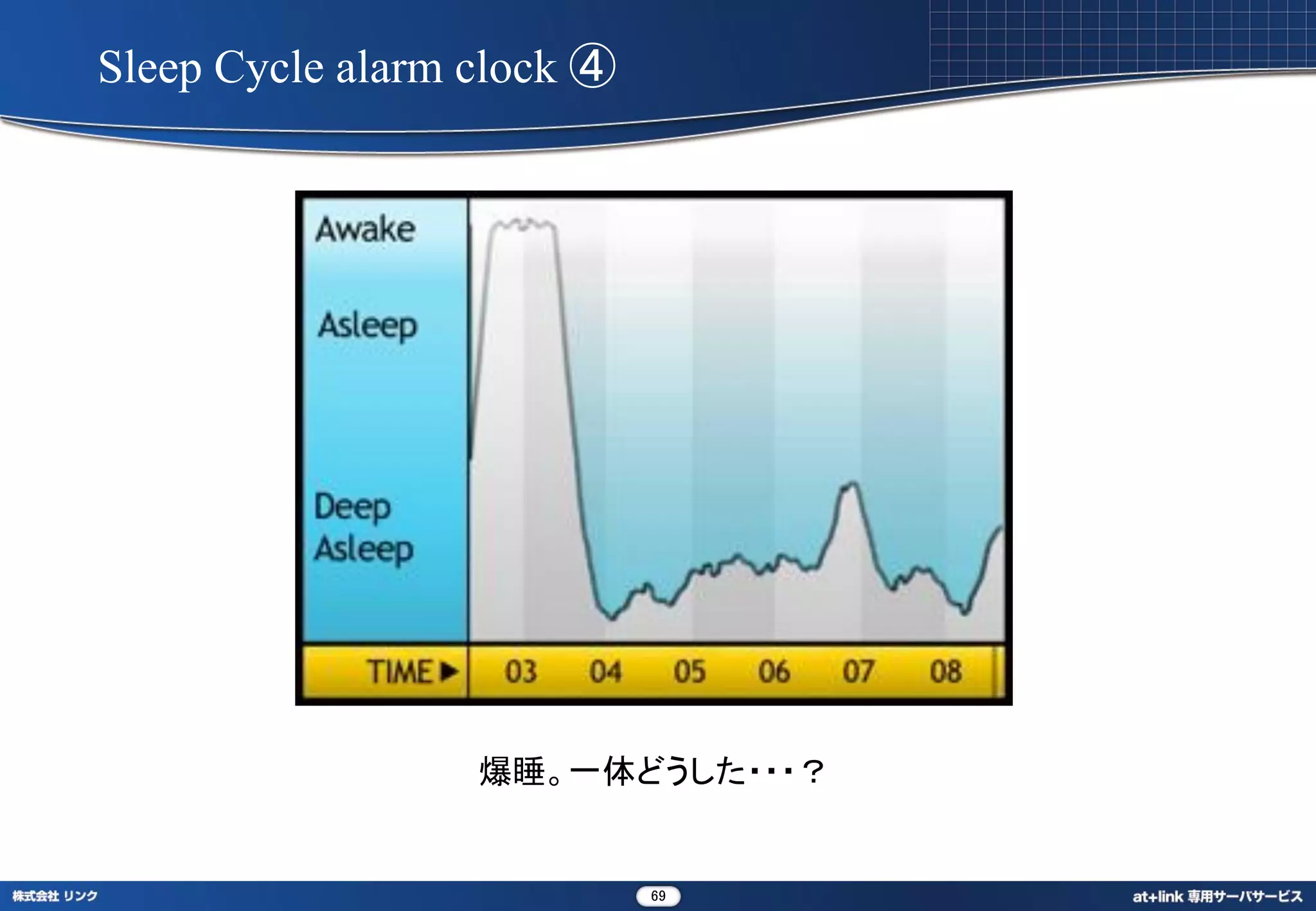 Sleep Cycle alarm clock ④

Awake

Asleep

Deep Asleep

TIME ▶ 03 04 05 06 07 08

爆睡。一体どうした・・・？

株式会社 リンク

69

at+link 専用サーバサービス